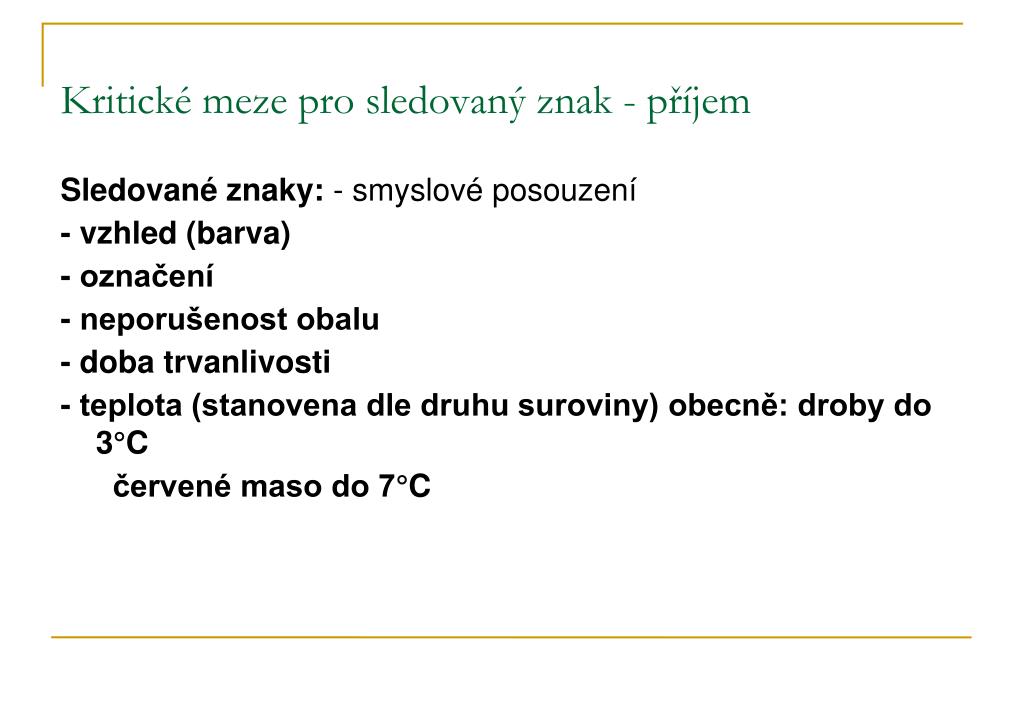 Kritické meze pro sledovaný znak - příjem

Sledované znaky: - smyslové posouzení
- vzhled (barva)
- označení
- neporušenost obalu
- doba trvanlivosti
- teplota (stanovena dle druhu suroviny) obecně: droby do 3°C
červené maso do 7°C